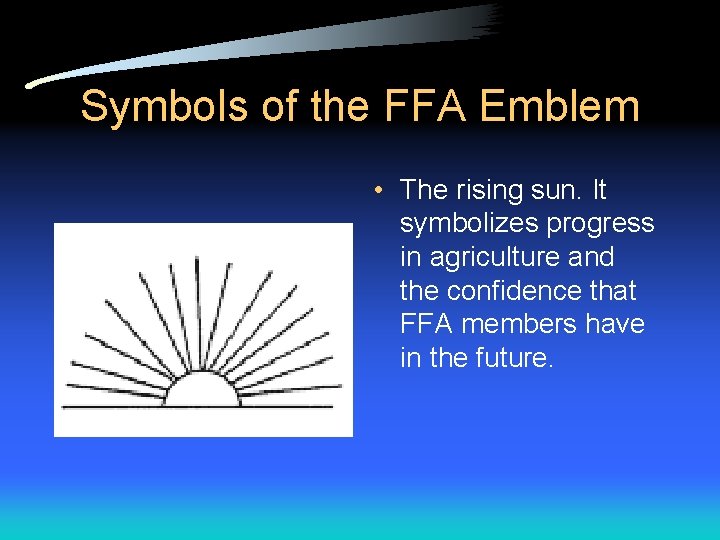 Symbols of the FFA Emblem

• The rising sun. It symbolizes progress in agriculture and the confidence that FFA members have in the future.